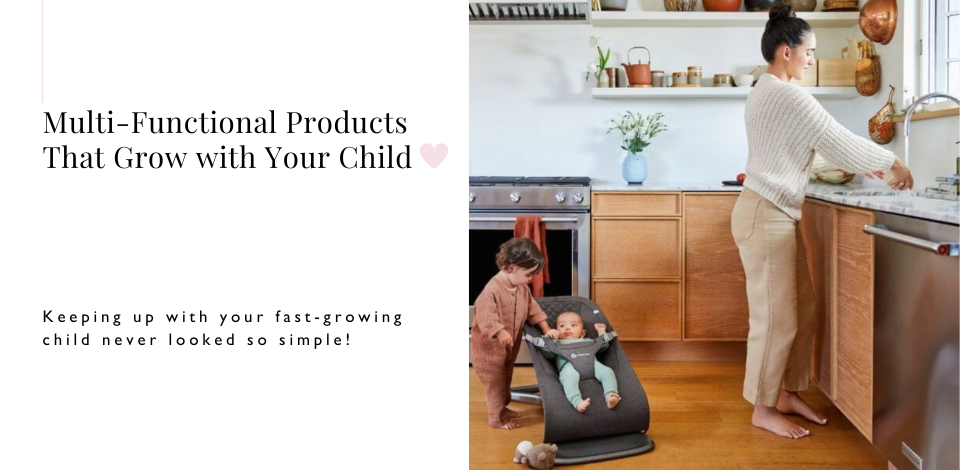 Multi-Functional Products That Grow with Your Child

Keeping up with your fast-growing child never looked so simple!